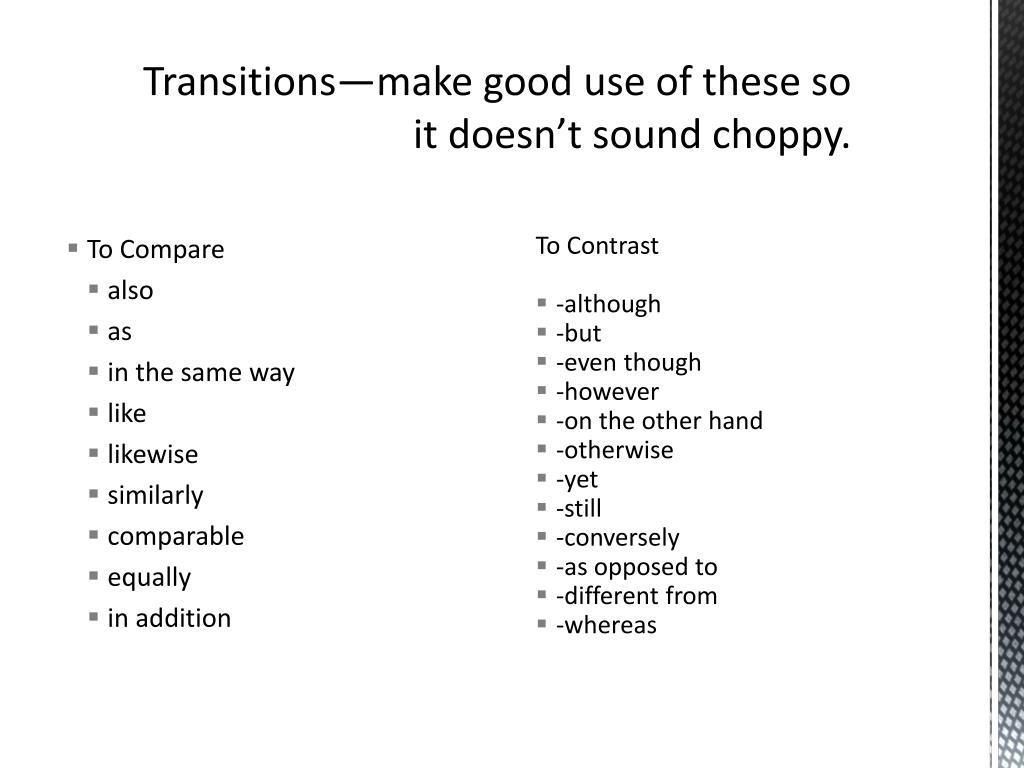 Transitions—make good use of these so it doesn't sound choppy.

To Compare
also
as
in the same way
like
likewise
similarly
comparable
equally
in addition

To Contrast

-although
-but
-even though
-however
-on the other hand
-otherwise
-yet
-still
-conversely
-as opposed to
-different from
-whereas